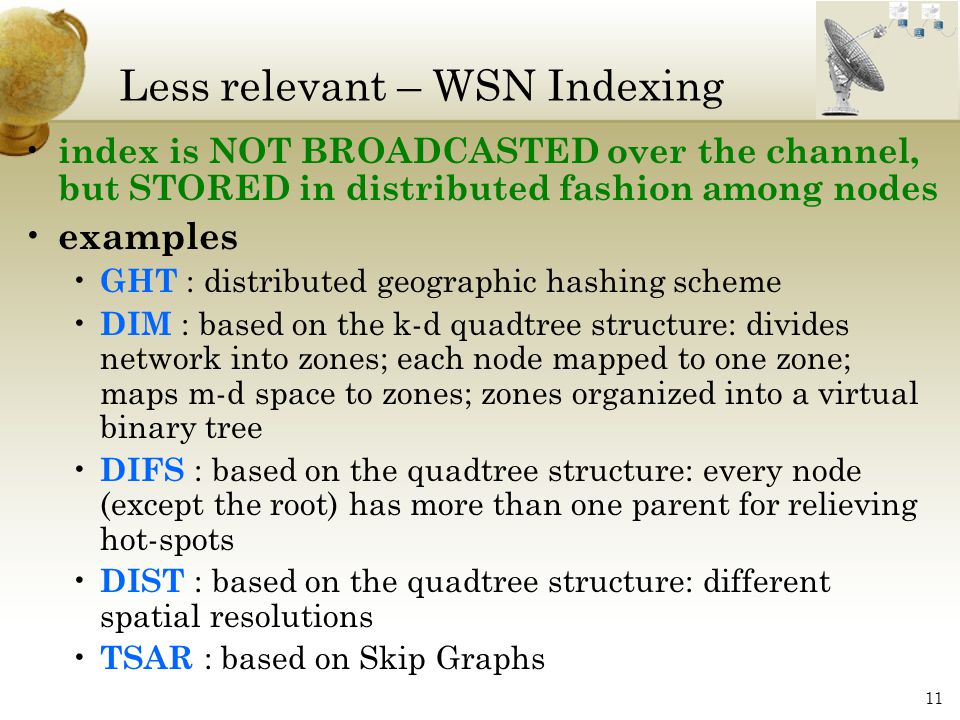 Less relevant – WSN Indexing

• index is NOT BROADCASTED over the channel, but STORED in distributed fashion among nodes
• examples
  • GHT : distributed geographic hashing scheme
  • DIM : based on the k-d quadtree structure: divides network into zones; each node mapped to one zone; maps m-d space to zones; zones organized into a virtual binary tree
  • DIFS : based on the quadtree structure: every node (except the root) has more than one parent for relieving hot-spots
  • DIST : based on the quadtree structure: different spatial resolutions
  • TSAR : based on Skip Graphs

11